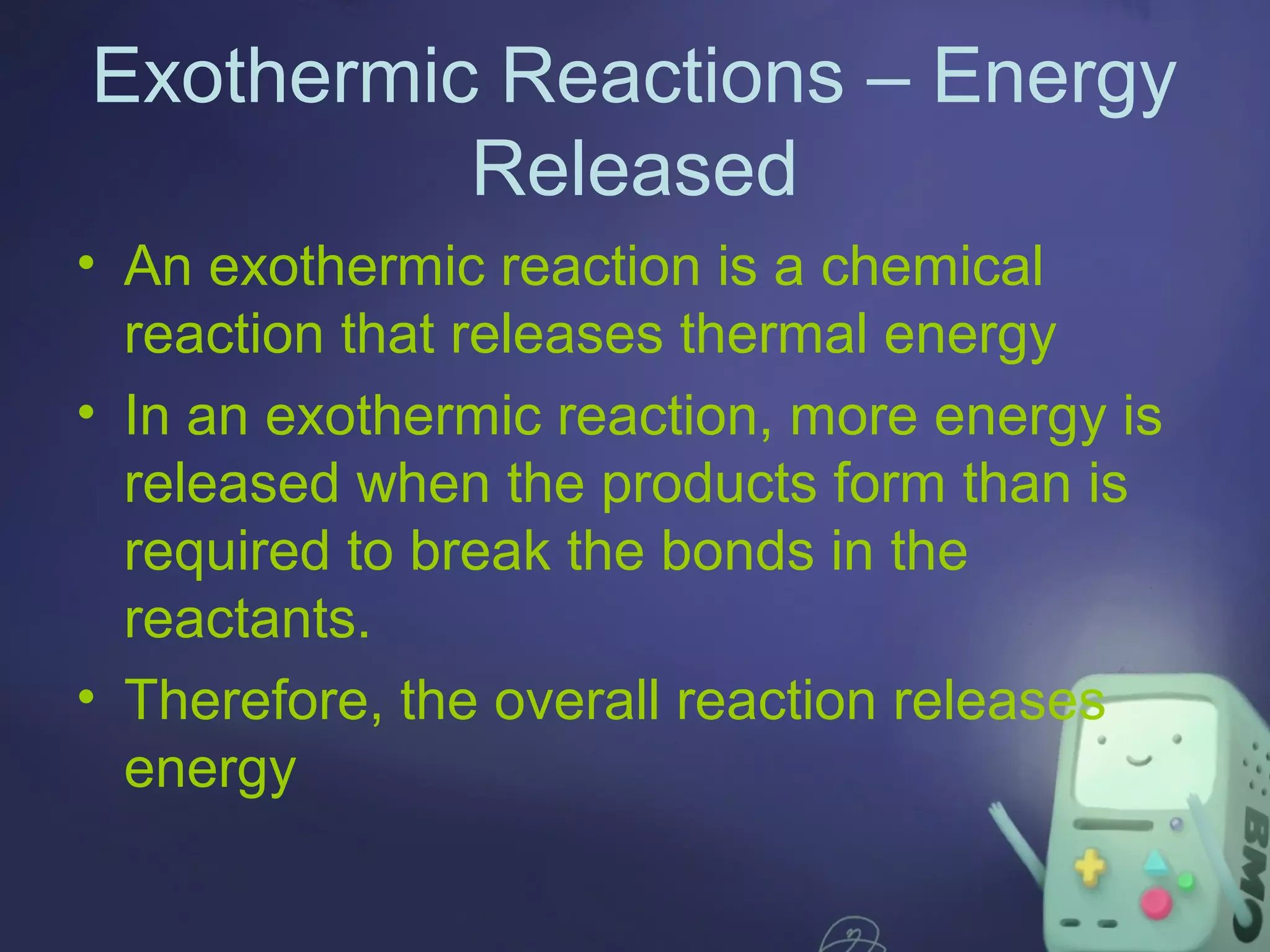 Exothermic Reactions – Energy Released

• An exothermic reaction is a chemical reaction that releases thermal energy

• In an exothermic reaction, more energy is released when the products form than is required to break the bonds in the reactants.

• Therefore, the overall reaction releases energy

BMO